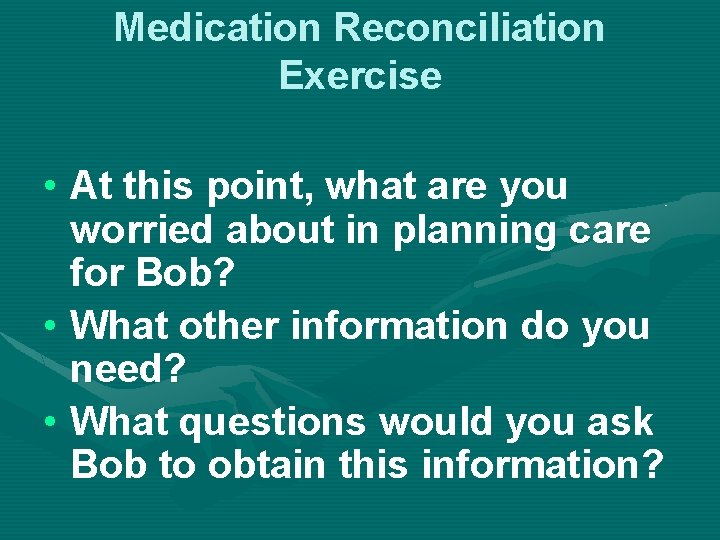 Medication Reconciliation Exercise

• At this point, what are you worried about in planning care for Bob?
• What other information do you need?
• What questions would you ask Bob to obtain this information?